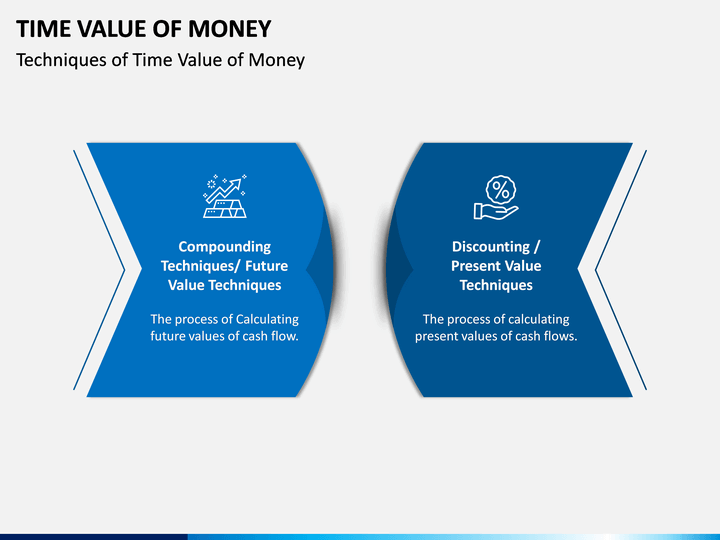 TIME VALUE OF MONEY

Techniques of Time Value of Money

Compounding Techniques/ Future Value Techniques

The process of Calculating future values of cash flow.

%

Discounting / Present Value Techniques

The process of calculating present values of cash flows.